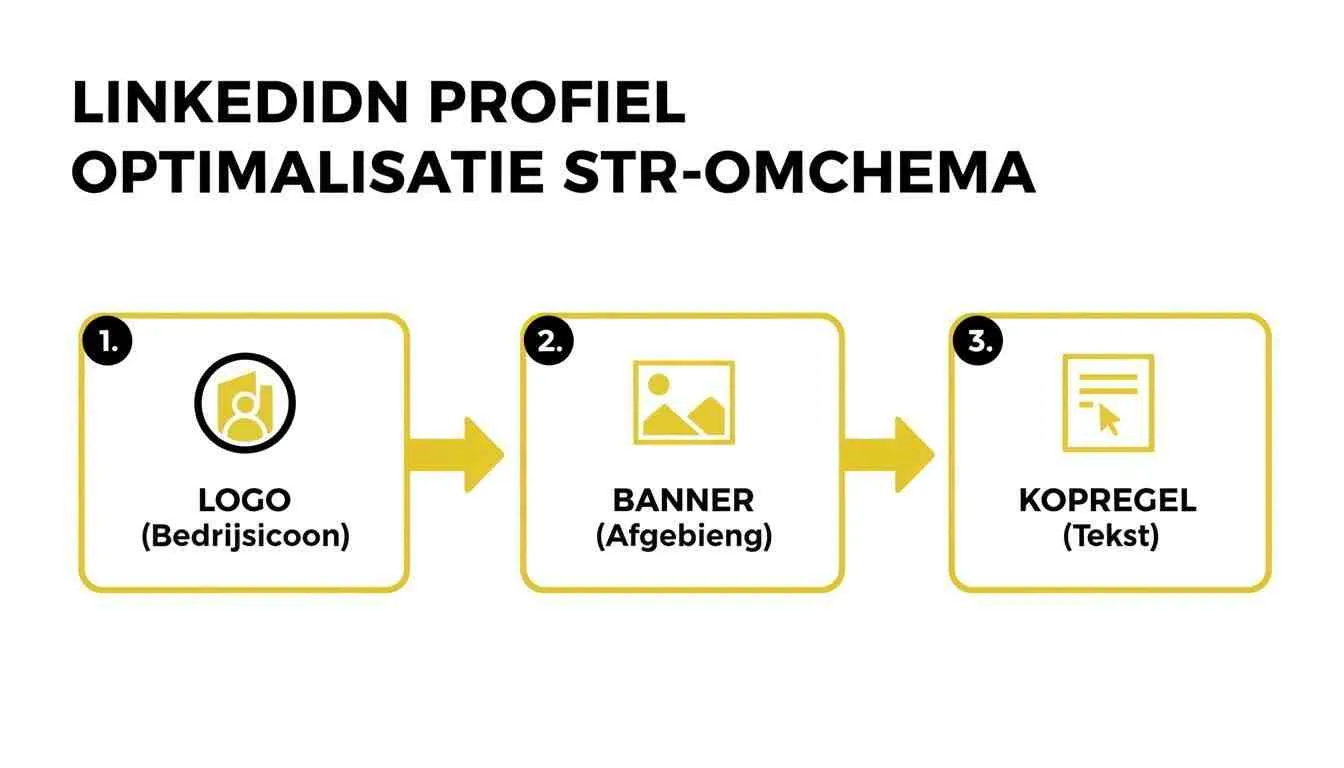 LINKEDIDN PROFIEL OPTIMALISATIE STR-OMCHEMA

1.

LOGO
(Bedrijsicoon)

2.

BANNER
(Afgebieng)

3.

KOPREGEL
(Tekst)